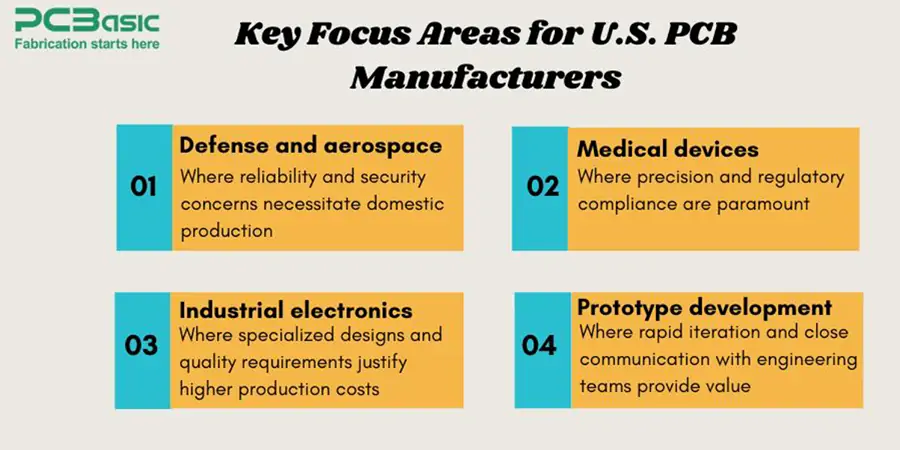 PCBasic
Fabrication starts here

Key Focus Areas for U.S. PCB Manufacturers

01
Defense and aerospace
Where reliability and security concerns necessitate domestic production

02
Medical devices
Where precision and regulatory compliance are paramount

03
Industrial electronics
Where specialized designs and quality requirements justify higher production costs

04
Prototype development
Where rapid iteration and close communication with engineering teams provide value